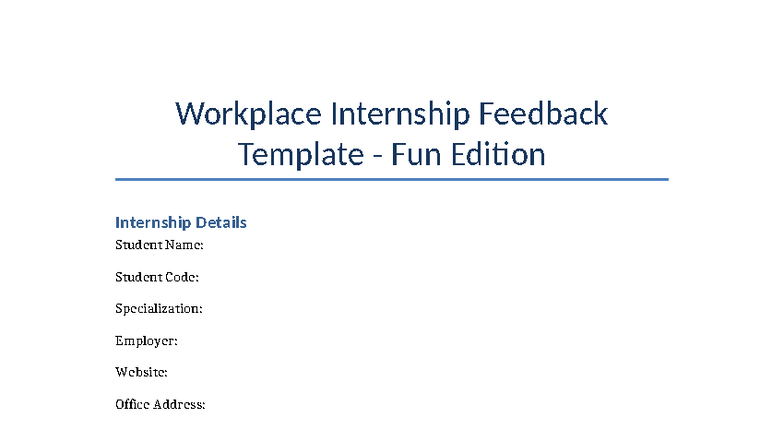 Workplace Internship Feedback Template - Fun Edition

Internship Details

Student Name:

Student Code:

Specialization:

Employer:

Website:

Office Address: